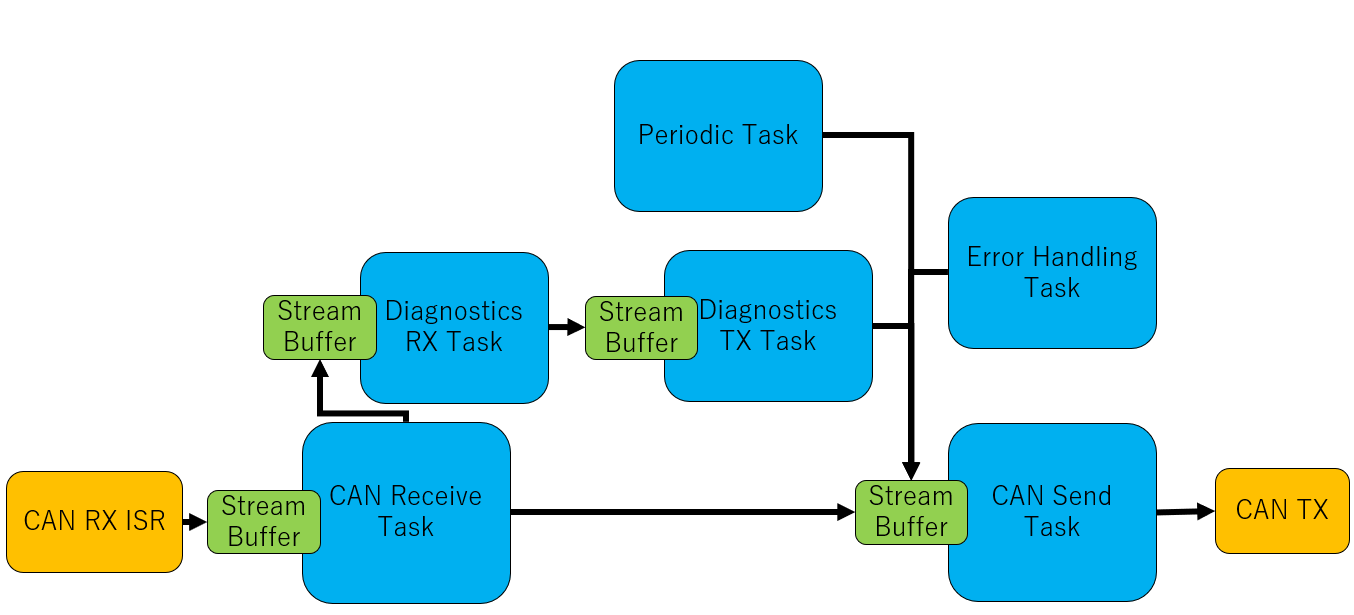 Periodic Task

Error Handling Task

Stream Buffer

Diagnostics RX Task

Stream Buffer

Diagnostics TX Task

CAN RX ISR

Stream Buffer

CAN Receive Task

Stream Buffer

CAN Send Task

CAN TX